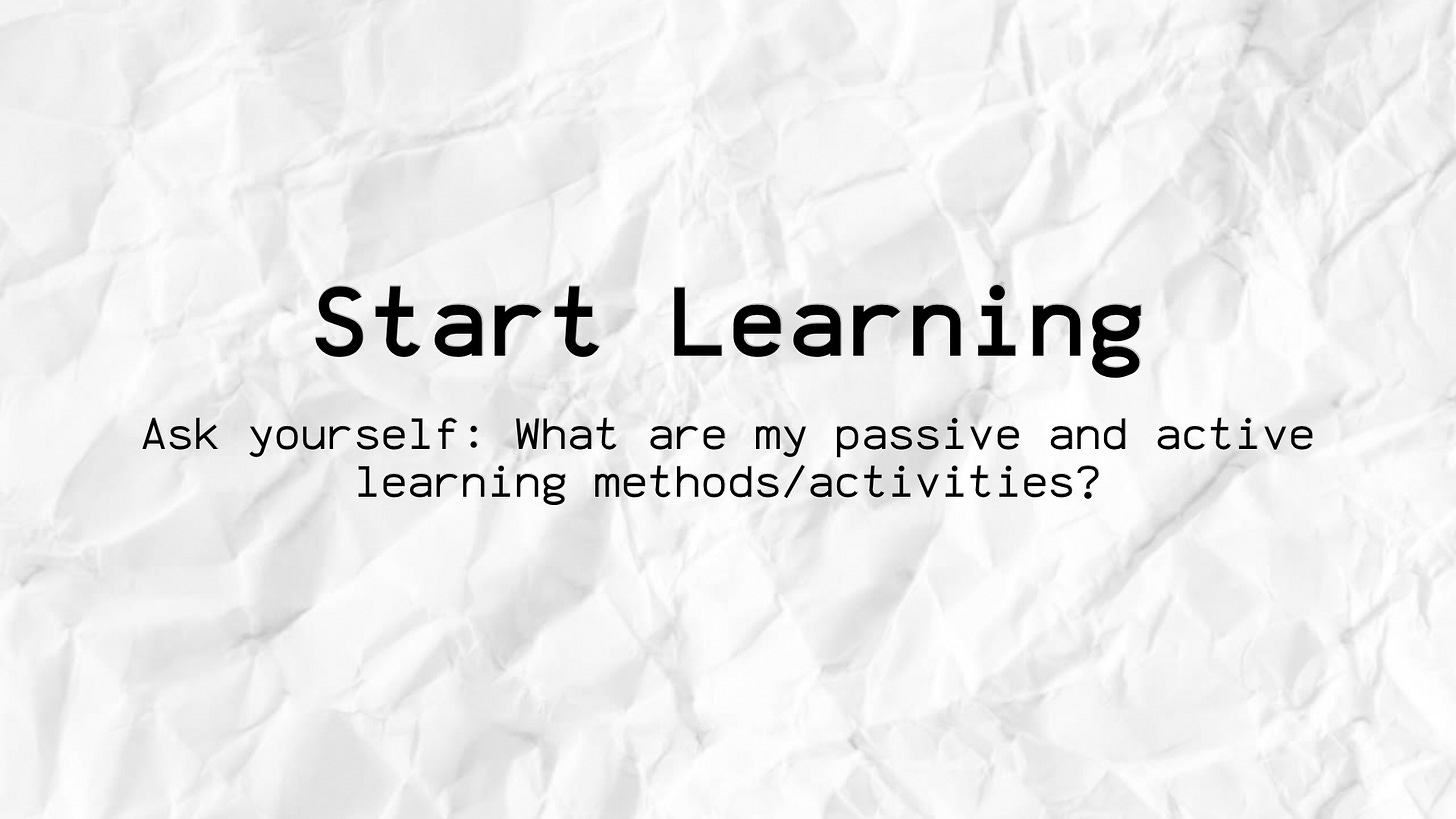 Start Learning

Ask yourself: What are my passive and active learning methods/activities?